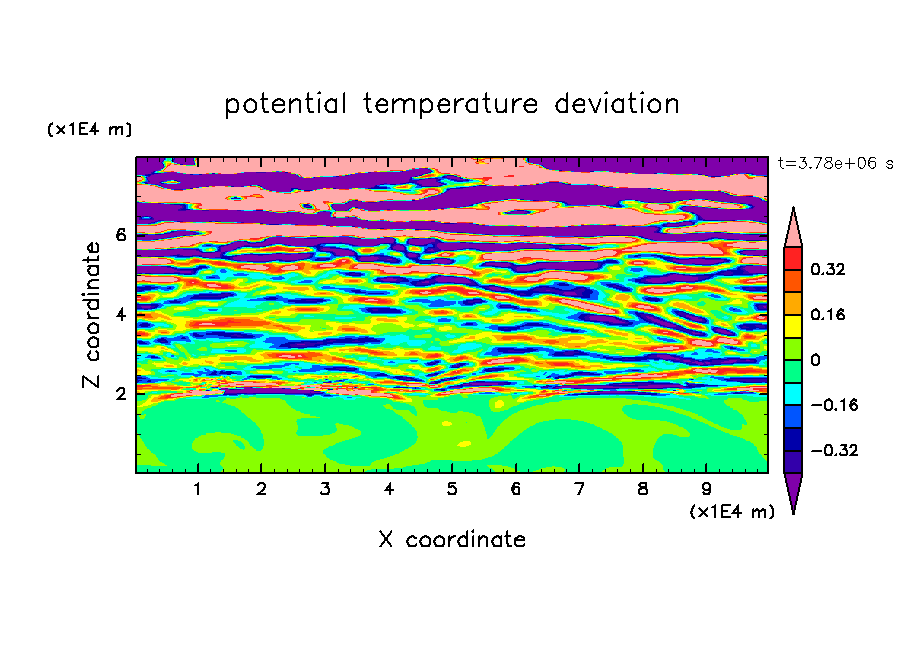 potential temperature deviation

(x1E4 m)

t=3.78e+06 s

Z coordinate

6

4

2

0.32

0.16

0

−0.16

−0.32

1 2 3 4 5 6 7 8 9

(x1E4 m)

X coordinate